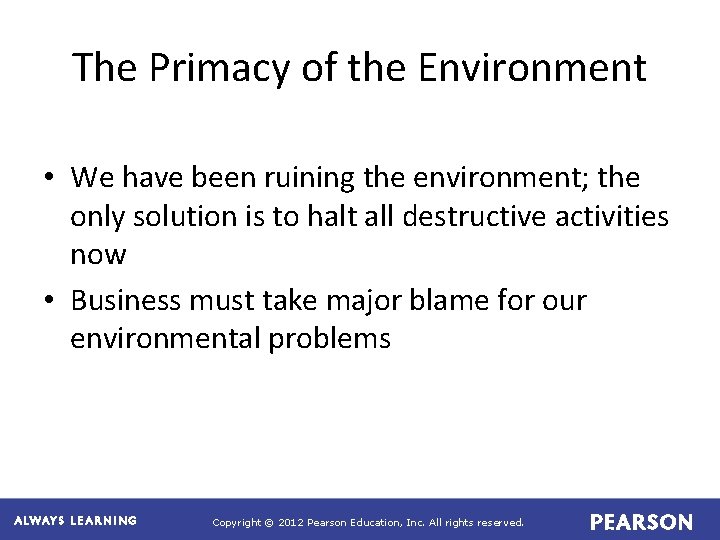 The Primacy of the Environment

• We have been ruining the environment; the only solution is to halt all destructive activities now

• Business must take major blame for our environmental problems

ALWAYS LEARNING

Copyright © 2012 Pearson Education, Inc. All rights reserved.

PEARSON